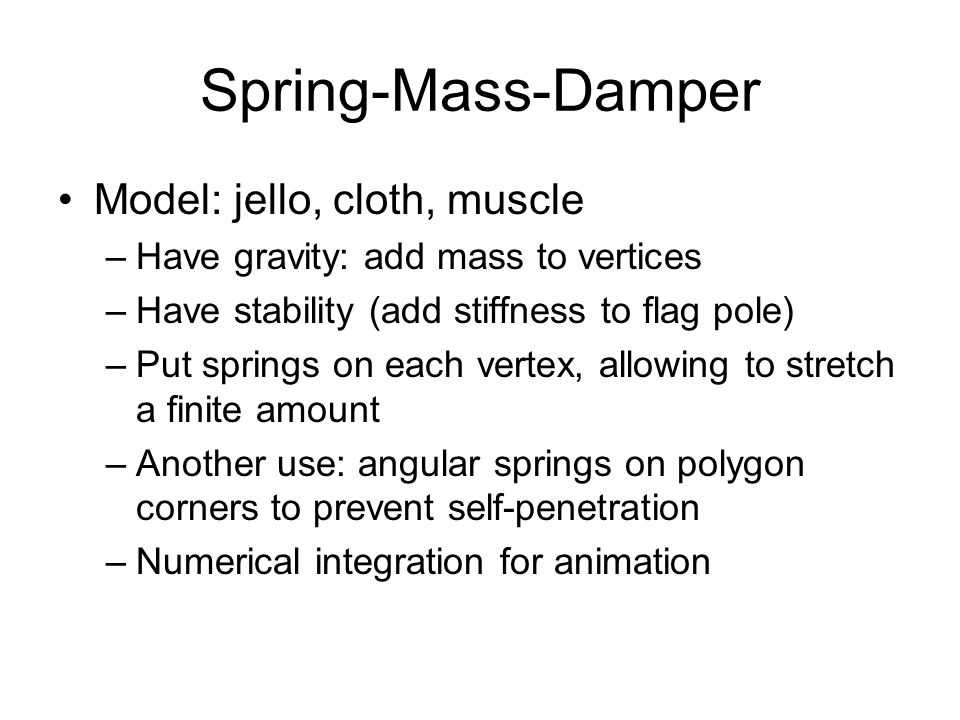 Spring-Mass-Damper

• Model: jello, cloth, muscle
– Have gravity: add mass to vertices
– Have stability (add stiffness to flag pole)
– Put springs on each vertex, allowing to stretch a finite amount
– Another use: angular springs on polygon corners to prevent self-penetration
– Numerical integration for animation